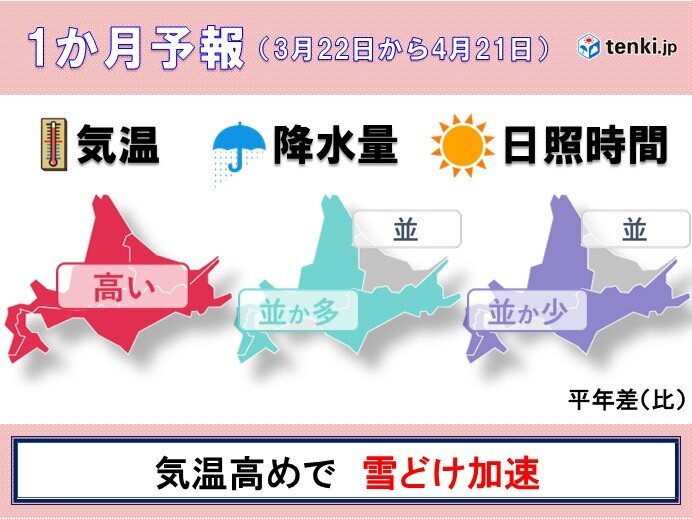 1か月予報（3月22日から4月21日）

tenki.jp

気温

降水量

日照時間

高い

並

並か多

並

並か少

平年差（比）

気温高めで 雪どけ加速